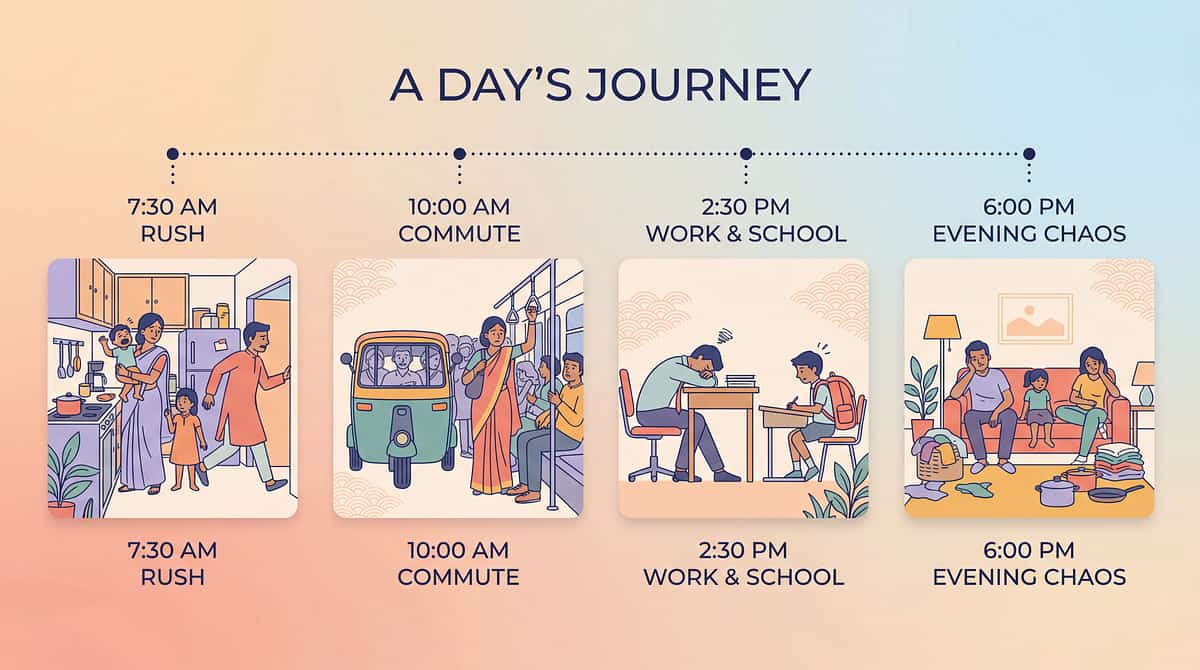 A DAY'S JOURNEY

7:30 AM
RUSH

10:00 AM
COMMUTE

2:30 PM
WORK & SCHOOL

6:00 PM
EVENING CHAOS

7:30 AM
RUSH

10:00 AM
COMMUTE

2:30 PM
WORK & SCHOOL

6:00 PM
EVENING CHAOS